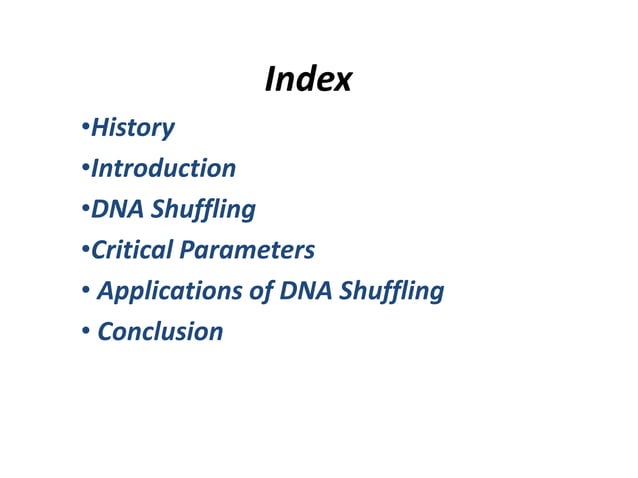 Index

•History
•Introduction
•DNA Shuffling
•Critical Parameters
• Applications of DNA Shuffling
• Conclusion